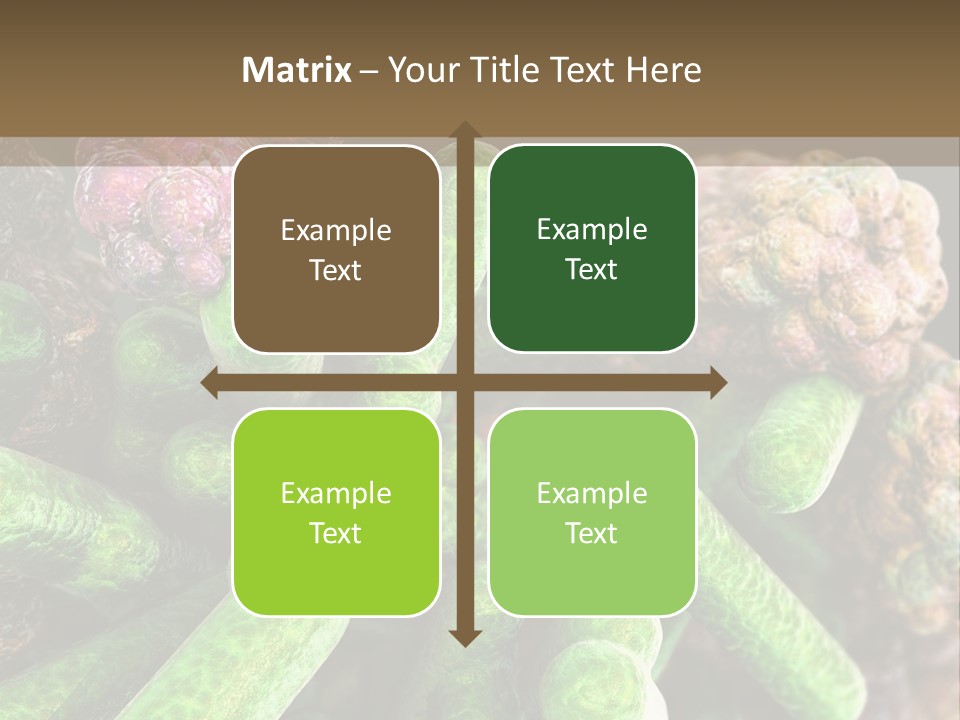 Matrix – Your Title Text Here

Example Text

Example Text

Example Text

Example Text